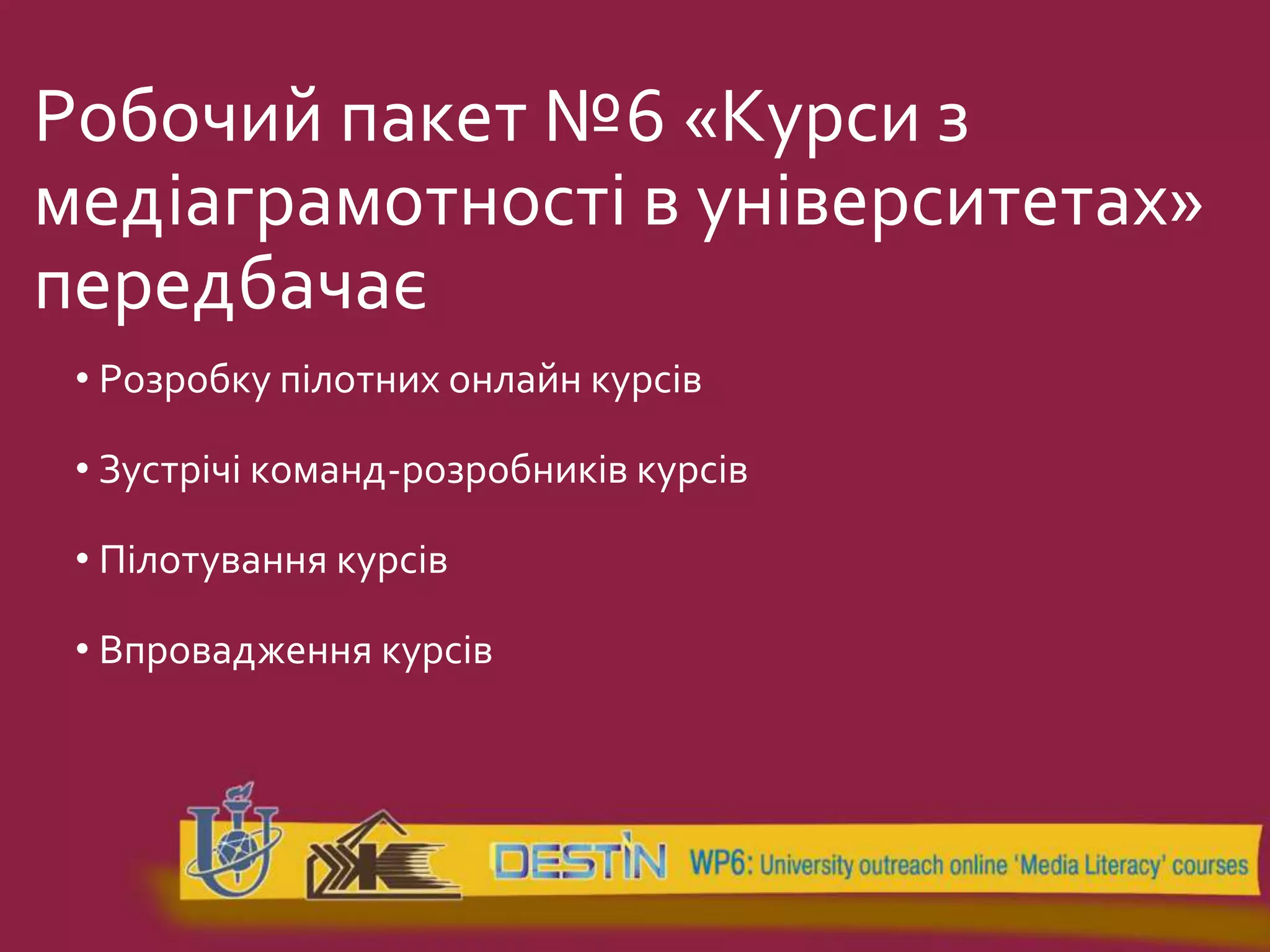 Робочий пакет №6 «Курси з медіаграмотності в університетах» передбачає

• Розробку пілотних онлайн курсів

• Зустрічі команд-розробників курсів

• Пілотування курсів

• Впровадження курсів

DESTIN WP6: University outreach online 'Media Literacy' courses